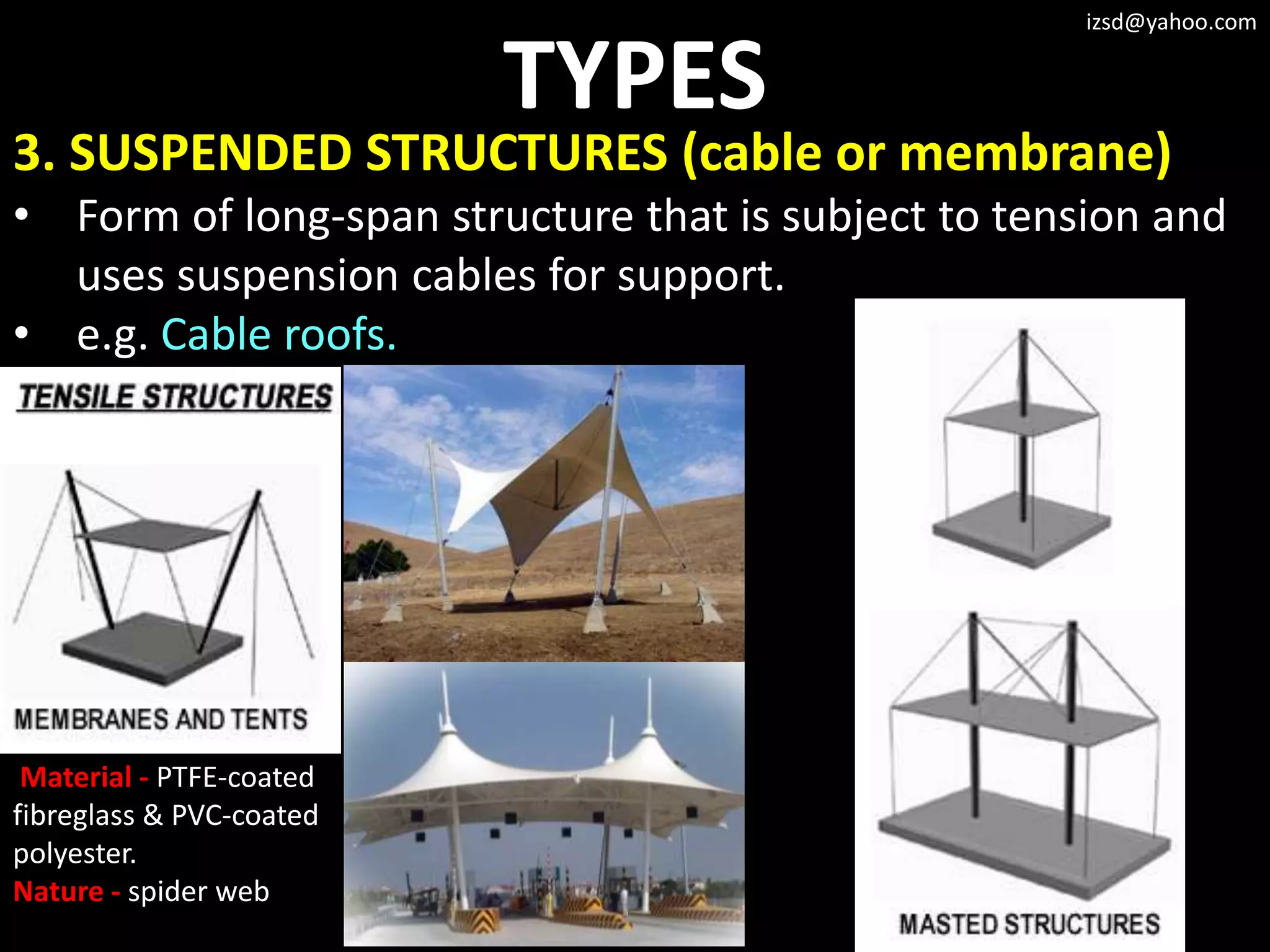 izsd@yahoo.com

TYPES

3. SUSPENDED STRUCTURES (cable or membrane)

• Form of long-span structure that is subject to tension and uses suspension cables for support.

• e.g. Cable roofs.

TENSILE STRUCTURES

MEMBRANES AND TENTS

Material - PTFE-coated fibreglass & PVC-coated polyester.
Nature - spider web

MASTED STRUCTURES